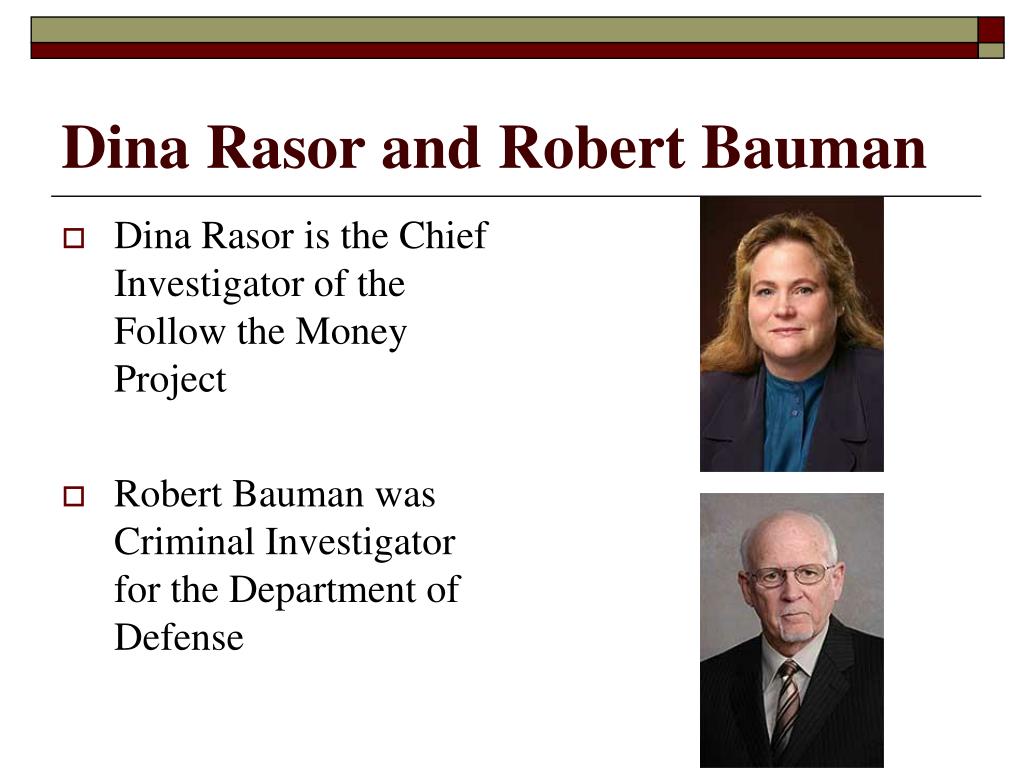 Dina Rasor and Robert Bauman

Dina Rasor is the Chief Investigator of the Follow the Money Project

Robert Bauman was Criminal Investigator for the Department of Defense